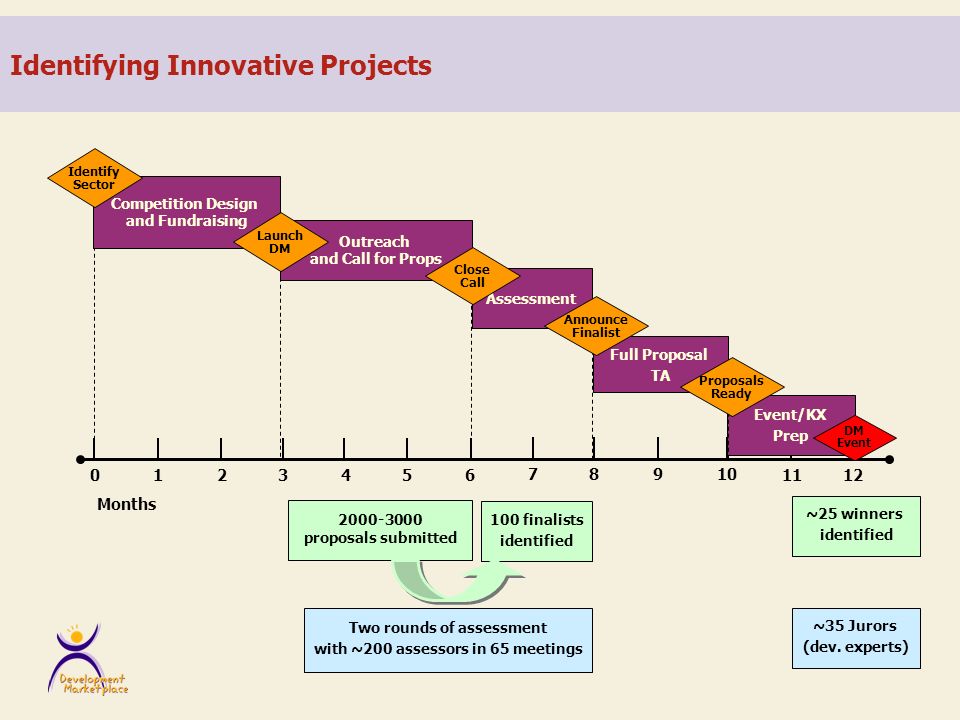 Identifying Innovative Projects

Identify Sector

Competition Design and Fundraising

Launch DM

Outreach and Call for Props

Close Call

Assessment

Announce Finalist

Full Proposal TA

Proposals Ready

Event/KX Prep

DM Event

0 1 2 3 4 5 6 7 8 9 10 11 12

Months

2000-3000 proposals submitted

100 finalists identified

~25 winners identified

Two rounds of assessment with ~200 assessors in 65 meetings

~35 Jurors (dev. experts)

Development Marketplace